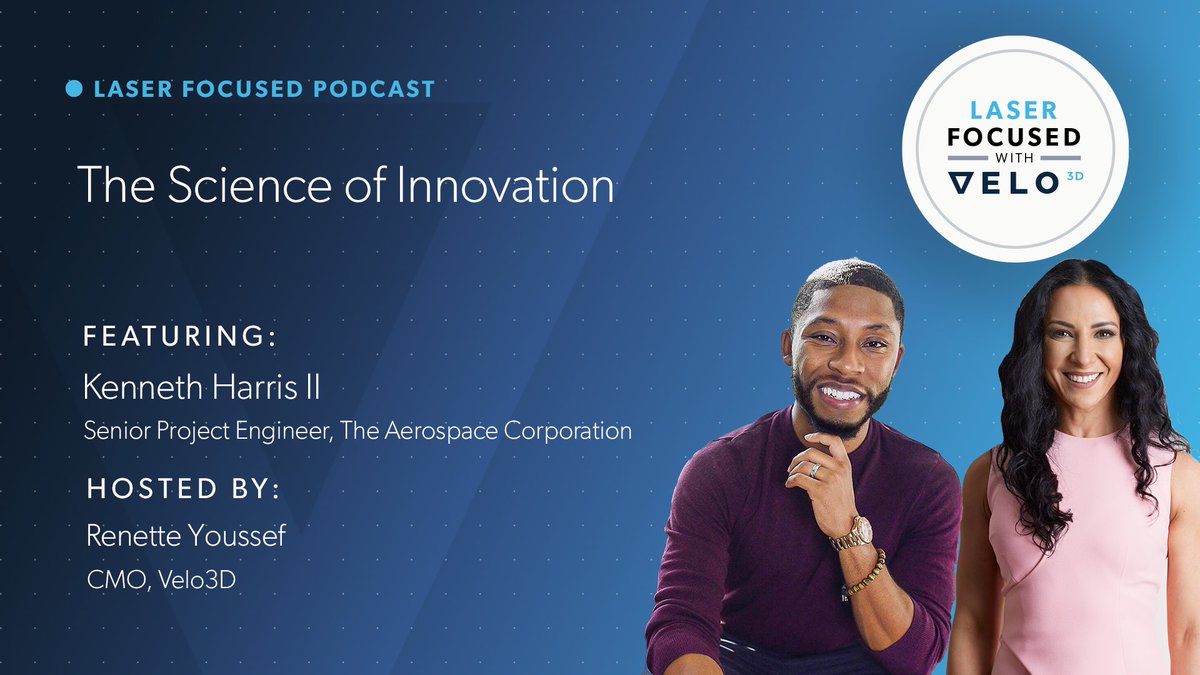 LASER FOCUSED PODCAST

The Science of Innovation

FEATURING:

Kenneth Harris II

Senior Project Engineer, The Aerospace Corporation

HOSTED BY:

Renette Youssef

CMO, Velo3D

LASER FOCUSED WITH VELO 3D